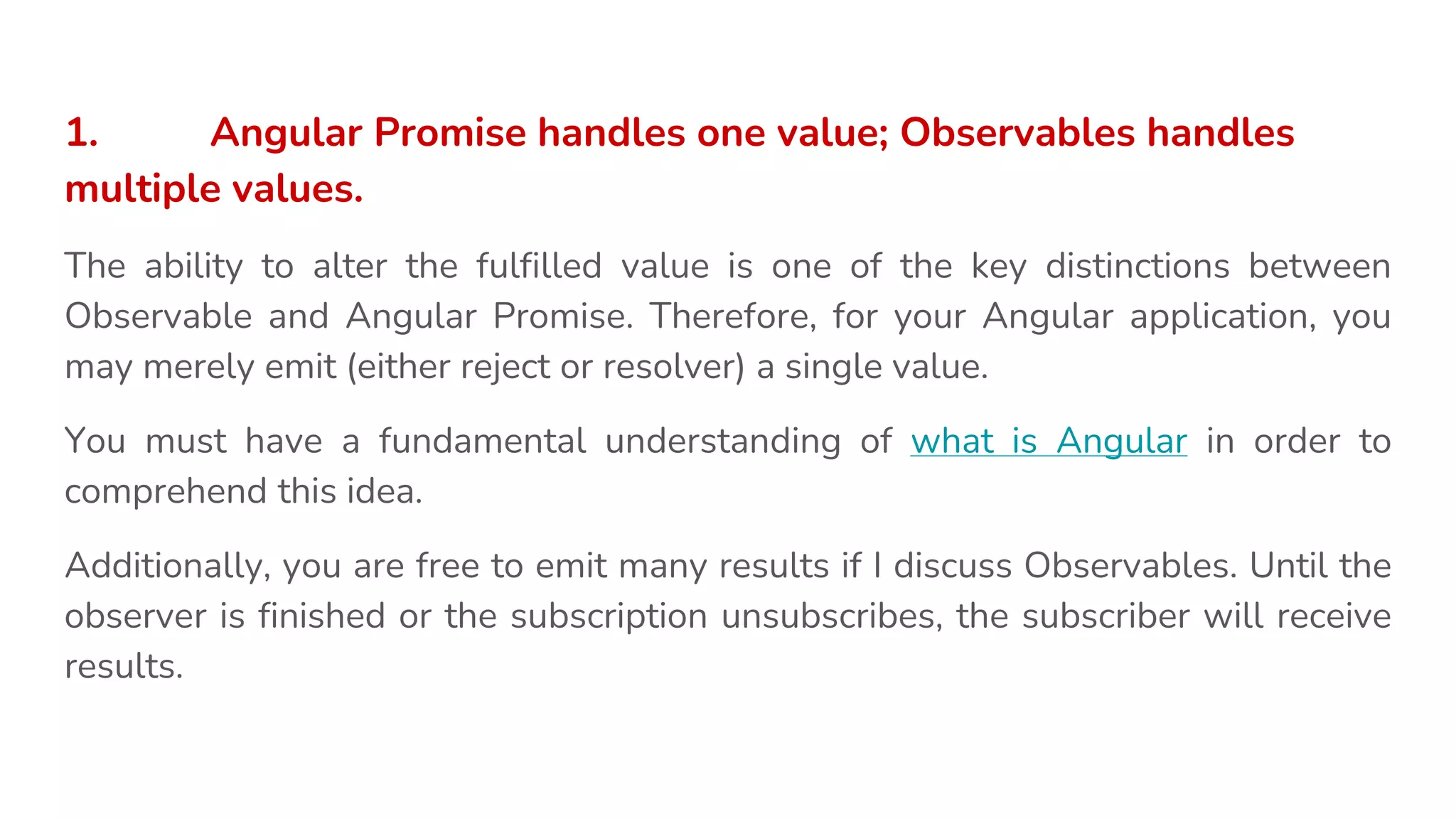 1. Angular Promise handles one value; Observables handles multiple values.

The ability to alter the fulfilled value is one of the key distinctions between Observable and Angular Promise. Therefore, for your Angular application, you may merely emit (either reject or resolver) a single value.

You must have a fundamental understanding of what is Angular in order to comprehend this idea.

Additionally, you are free to emit many results if I discuss Observables. Until the observer is finished or the subscription unsubscribes, the subscriber will receive results.